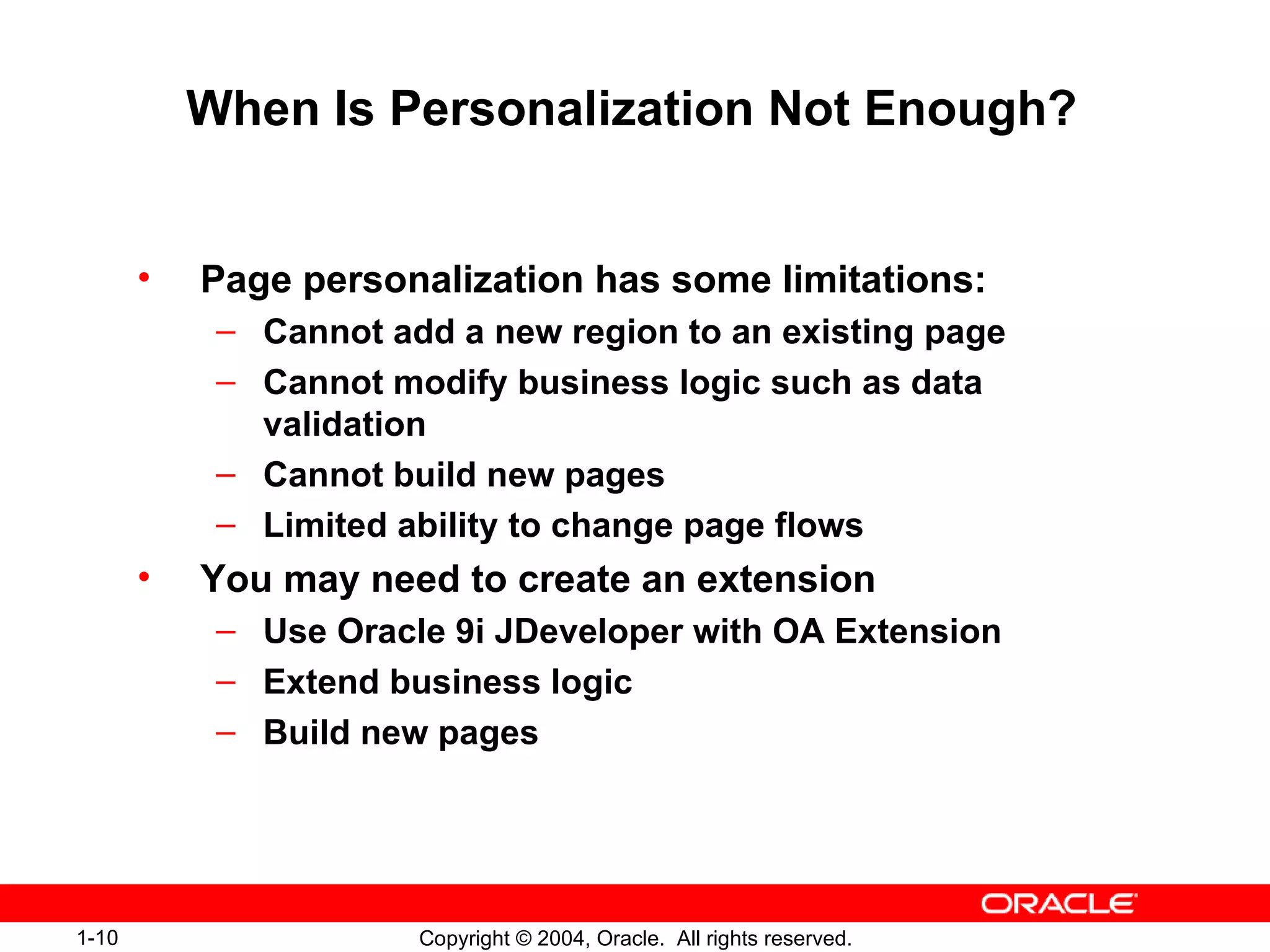 When Is Personalization Not Enough?

• Page personalization has some limitations:
– Cannot add a new region to an existing page
– Cannot modify business logic such as data validation
– Cannot build new pages
– Limited ability to change page flows
• You may need to create an extension
– Use Oracle 9i JDeveloper with OA Extension
– Extend business logic
– Build new pages

ORACLE

1-10

Copyright © 2004, Oracle. All rights reserved.